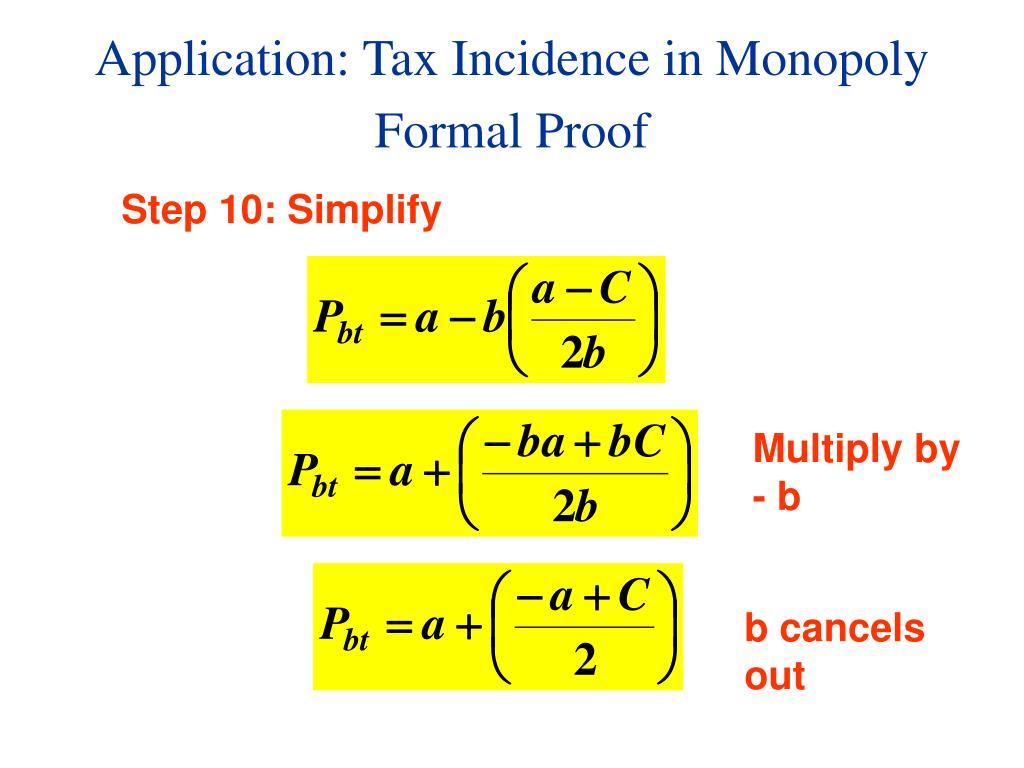 Application: Tax Incidence in Monopoly

Formal Proof

Step 10: Simplify

$P_{bt} = a - b\left(\frac{a - C}{2b}\right)$

$P_{bt} = a + \left(\frac{-ba + bC}{2b}\right)$

Multiply by - b

$P_{bt} = a + \left(\frac{-a + C}{2}\right)$

b cancels out